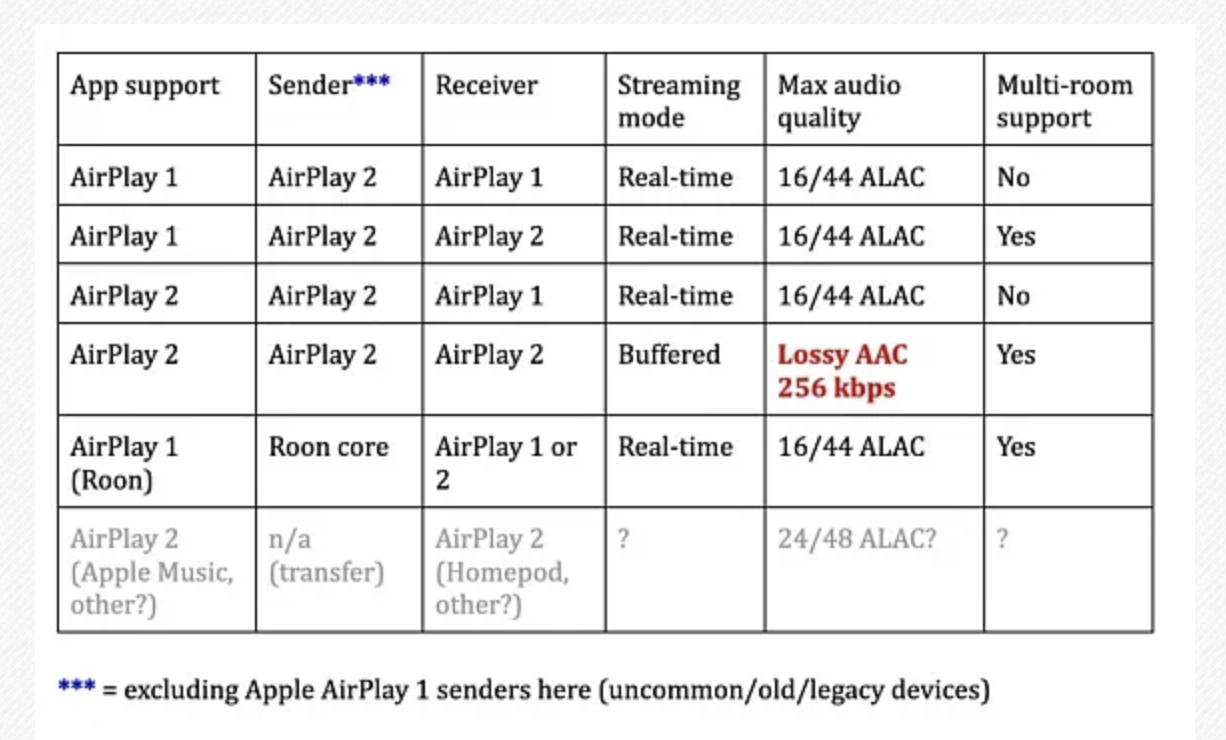 | App support | Sender*** | Receiver | Streaming mode | Max audio quality | Multi-room support |
|---|---|---|---|---|---|
| AirPlay 1 | AirPlay 2 | AirPlay 1 | Real-time | 16/44 ALAC | No |
| AirPlay 1 | AirPlay 2 | AirPlay 2 | Real-time | 16/44 ALAC | Yes |
| AirPlay 2 | AirPlay 2 | AirPlay 1 | Real-time | 16/44 ALAC | No |
| AirPlay 2 | AirPlay 2 | AirPlay 2 | Buffered | Lossy AAC 256 kbps | Yes |
| AirPlay 1 (Roon) | Roon core | AirPlay 1 or 2 | Real-time | 16/44 ALAC | Yes |
| AirPlay 2 (Apple Music, other?) | n/a (transfer) | AirPlay 2 (Homepod, other?) | ? | 24/48 ALAC? | ? |

*** = excluding Apple AirPlay 1 senders here (uncommon/old/legacy devices)